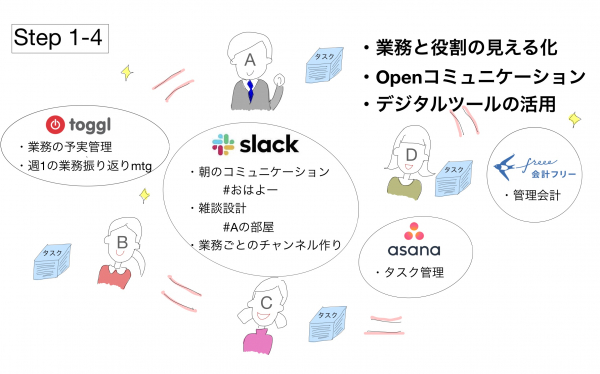 Step 1-4

A

タスク

・業務と役割の見える化
・Openコミュニケーション
・デジタルツールの活用

toggl
・業務の予実管理
・週1の業務振り返りmtg

slack
・朝のコミュニケーション
#おはよー
・雑談設計
#Aの部屋
・業務ごとのチャンネル作り

D

タスク

freee
会計フリー
・管理会計

B

タスク

asana
・タスク管理

C

タスク